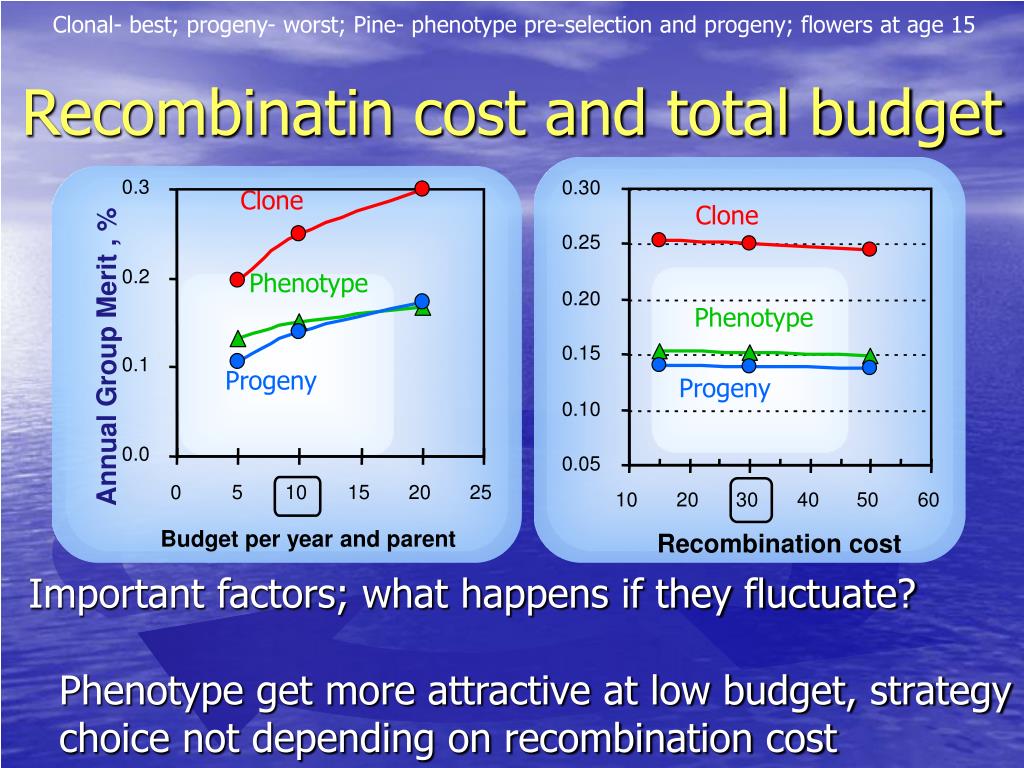 Clonal- best; progeny- worst; Pine- phenotype pre-selection and progeny; flowers at age 15

Recombinatin cost and total budget

Annual Group Merit , %

0.3
0.2
0.1
0.0

Clone
Phenotype
Progeny

0 5 10 15 20 25

Budget per year and parent

0.30
0.25
0.20
0.15
0.10
0.05

Clone
Phenotype
Progeny

10 20 30 40 50 60

Recombination cost

Important factors; what happens if they fluctuate?

Phenotype get more attractive at low budget, strategy choice not depending on recombination cost